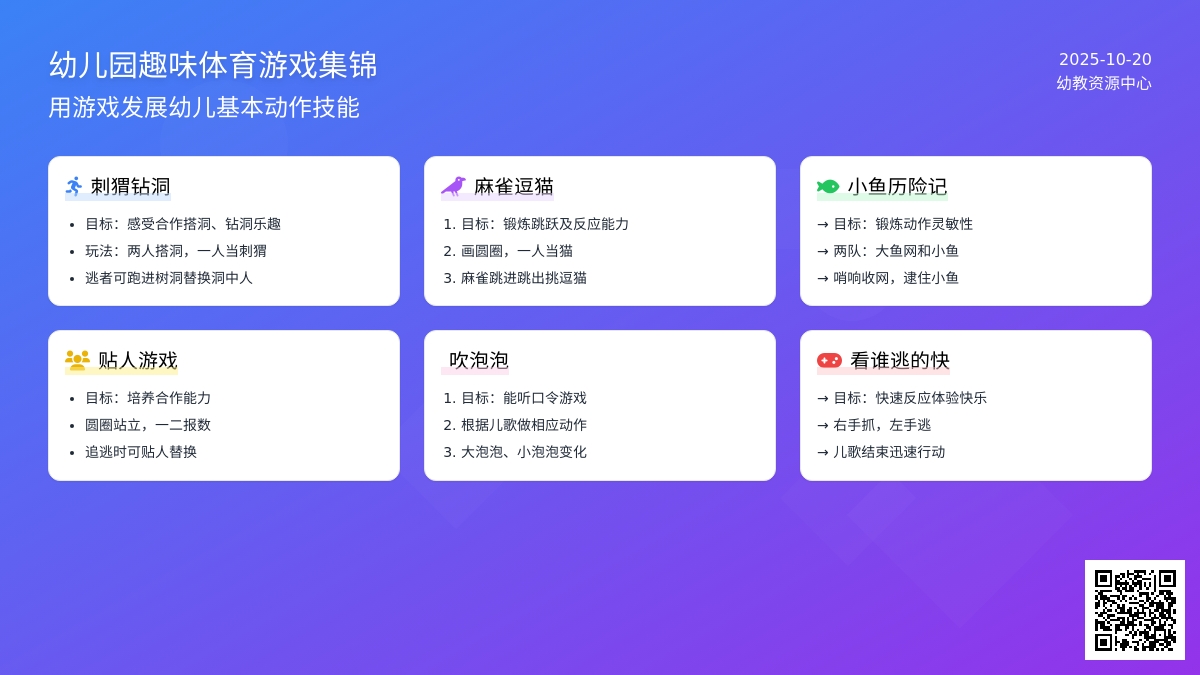 幼儿园趣味体育游戏集锦
用游戏发展幼儿基本动作技能

2025-10-20
幼教资源中心

刺猬钻洞
- 目标：感受合作搭洞、钻洞乐趣
- 玩法：两人搭洞，一人当刺猬
- 逃者可跑进树洞替换洞中人

麻雀逗猫
1. 目标：锻炼跳跃及反应能力
2. 画圆圈，一人当猫
3. 麻雀跳进跳出挑逗猫

小鱼历险记
→ 目标：锻炼动作灵敏性
→ 两队：大鱼网和小鱼
→ 哨响收网，逮住小鱼

贴人游戏
- 目标：培养合作能力
- 圆圈站立，一二报数
- 追逃时可贴人替换

吹泡泡
1. 目标：能听口令游戏
2. 根据儿歌做相应动作
3. 大泡泡、小泡泡变化

看谁逃的快
→ 目标：快速反应体验快乐
→ 右手抓，左手逃
→ 儿歌结束迅速行动